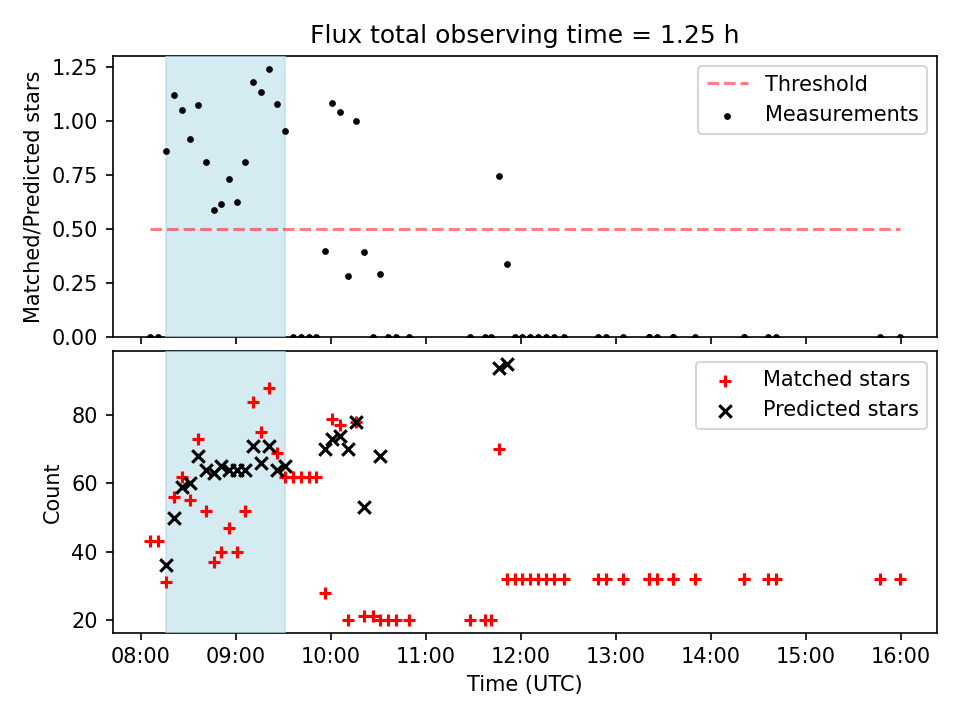 Flux total observing time = 1.25 h

Matched/Predicted stars

1.25
1.00
0.75
0.50
0.25
0.00

Threshold
Measurements

Count

80
60
40
20

Matched stars
Predicted stars

08:00 09:00 10:00 11:00 12:00 13:00 14:00 15:00 16:00

Time (UTC)